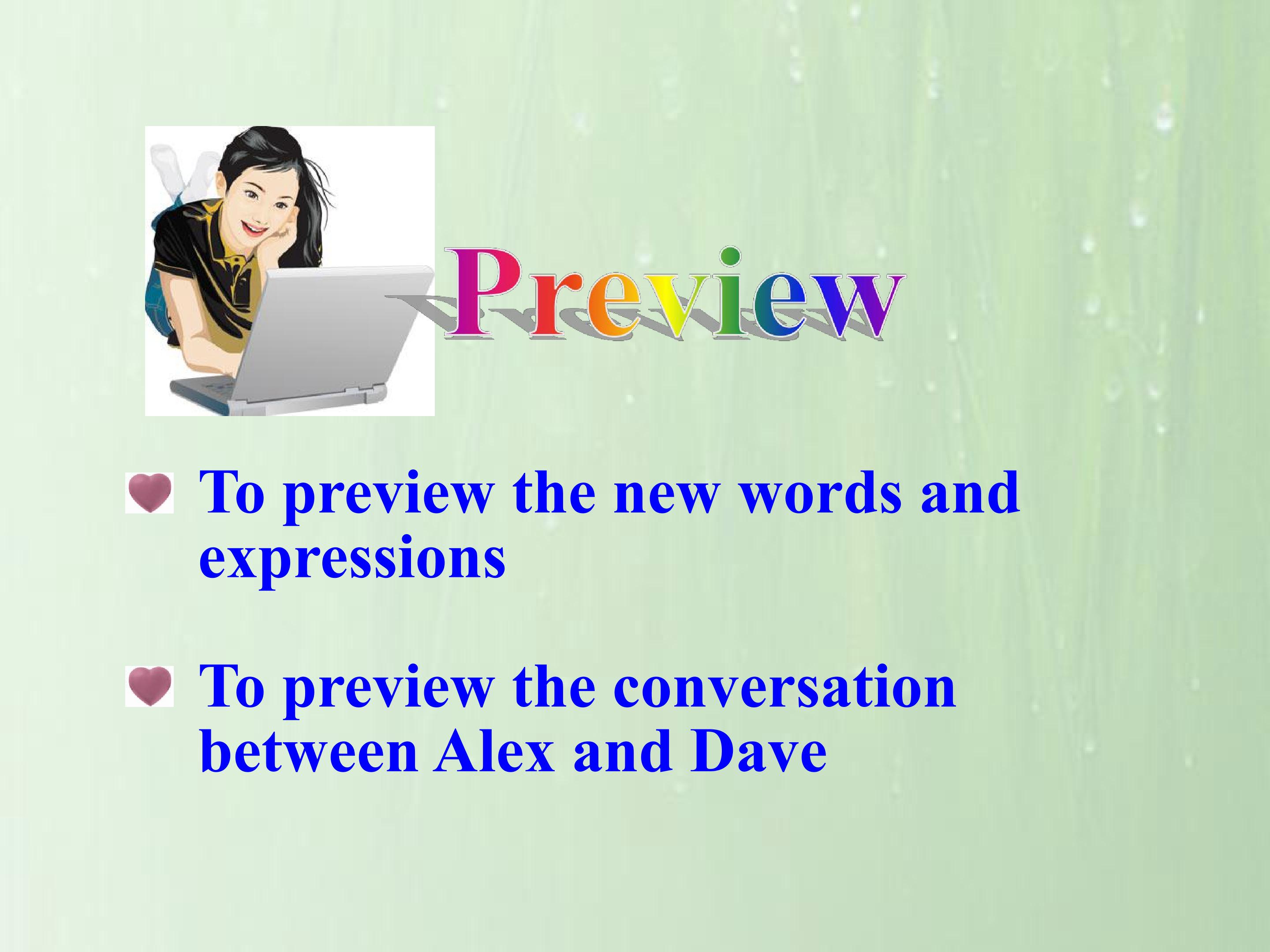 Preview

To preview the new words and expressions

To preview the conversation between Alex and Dave